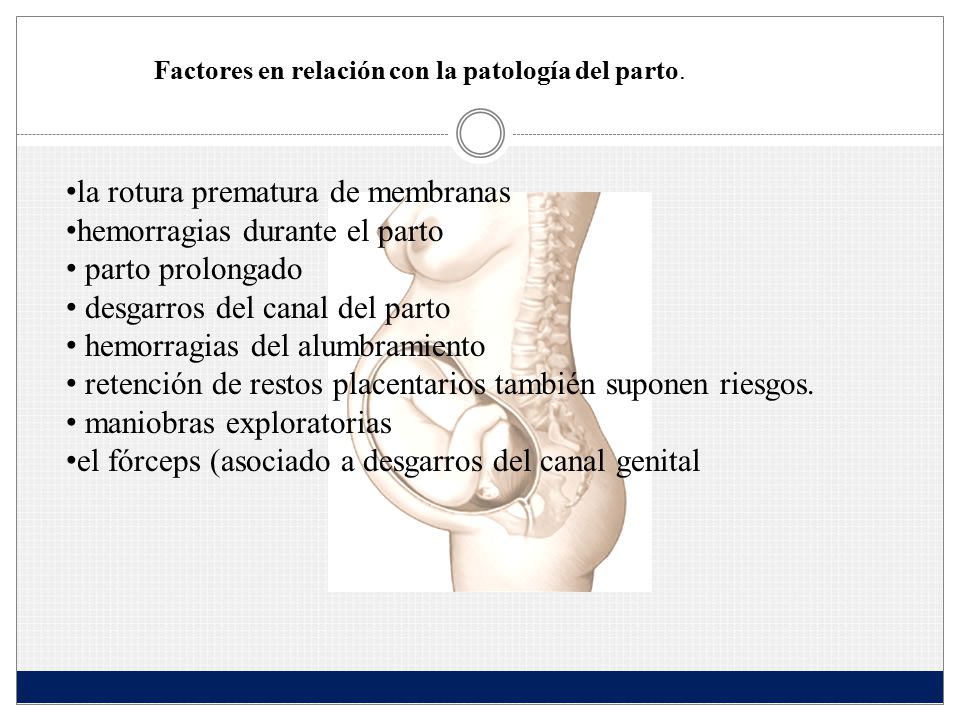 Factores en relación con la patología del parto.

•la rotura prematura de membranas
•hemorragias durante el parto
• parto prolongado
• desgarros del canal del parto
• hemorragias del alumbramiento
• retención de restos placentarios también suponen riesgos.
• maniobras exploratorias
•el fórceps (asociado a desgarros del canal genital